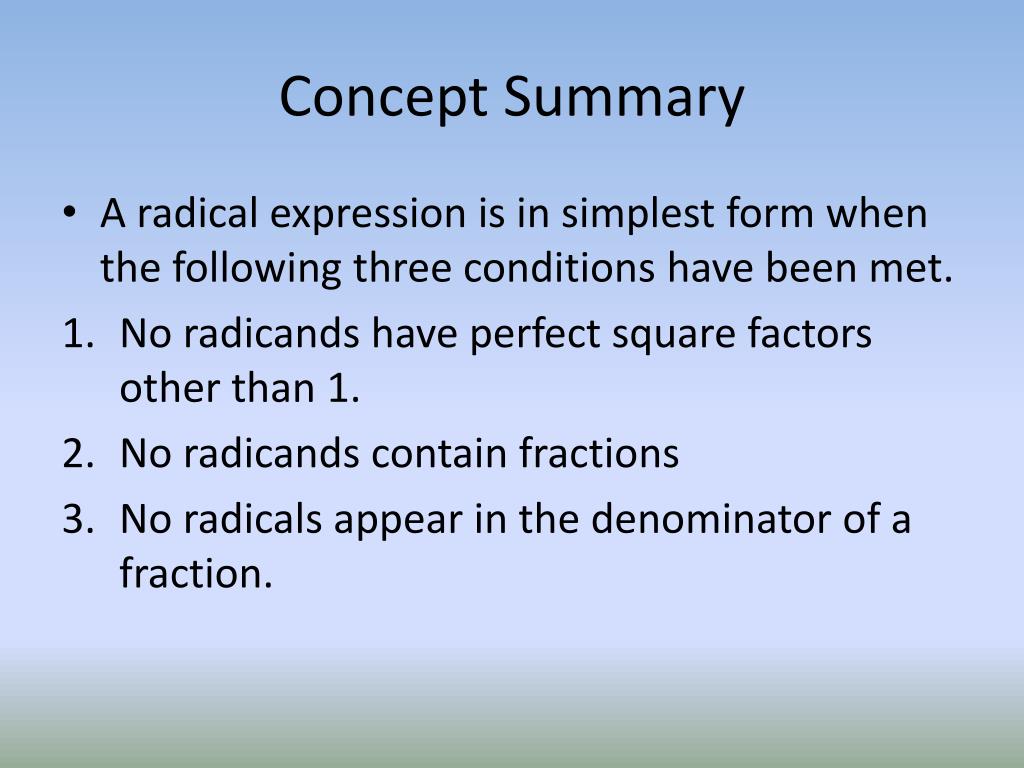 Concept Summary

• A radical expression is in simplest form when the following three conditions have been met.

1. No radicands have perfect square factors other than 1.
2. No radicands contain fractions
3. No radicals appear in the denominator of a fraction.